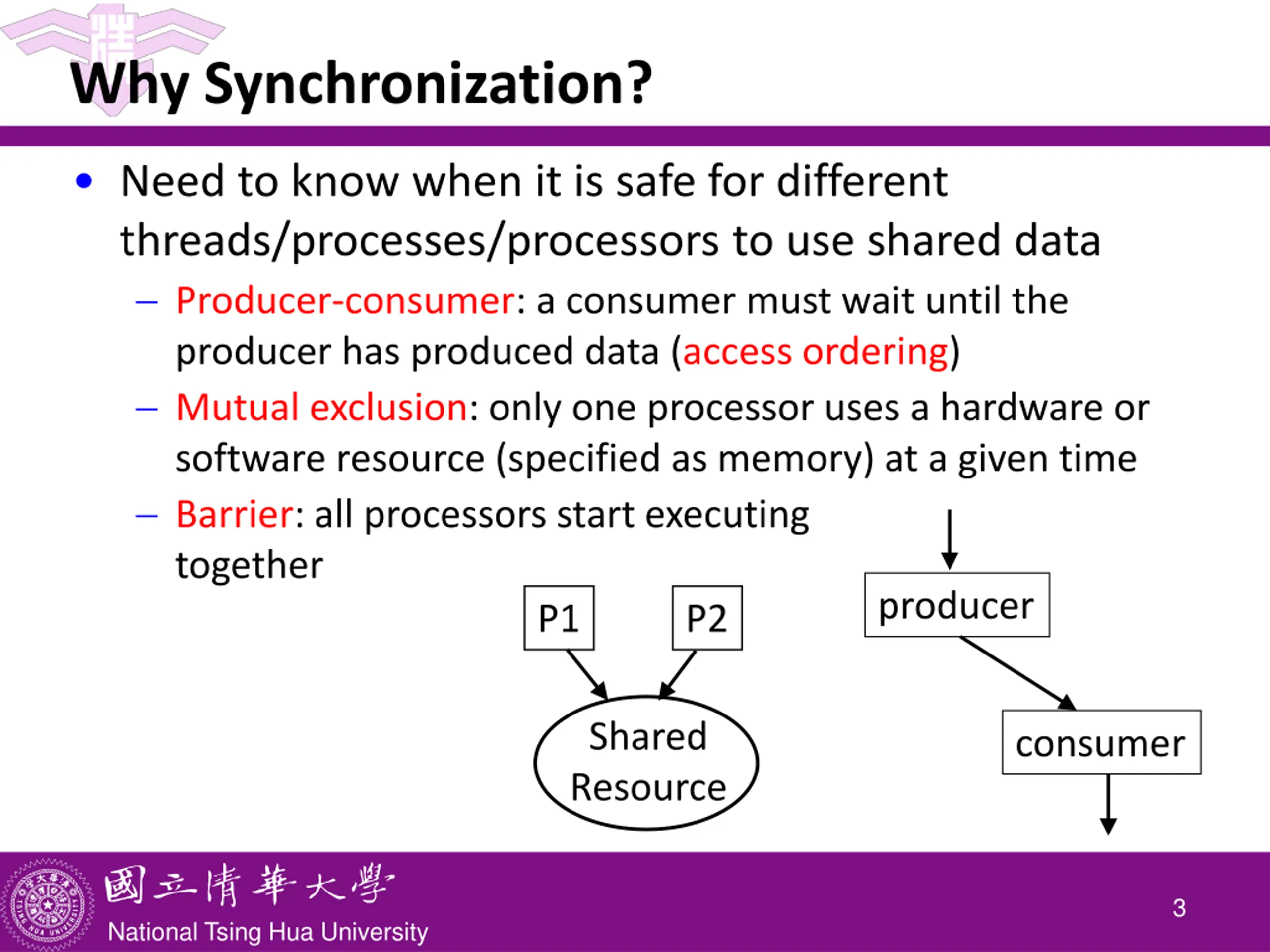 Why Synchronization?

• Need to know when it is safe for different threads/processes/processors to use shared data

– Producer-consumer: a consumer must wait until the producer has produced data (access ordering)

– Mutual exclusion: only one processor uses a hardware or software resource (specified as memory) at a given time

– Barrier: all processors start executing together

P1

P2

Shared Resource

producer

consumer

國立清華大學
National Tsing Hua University

3